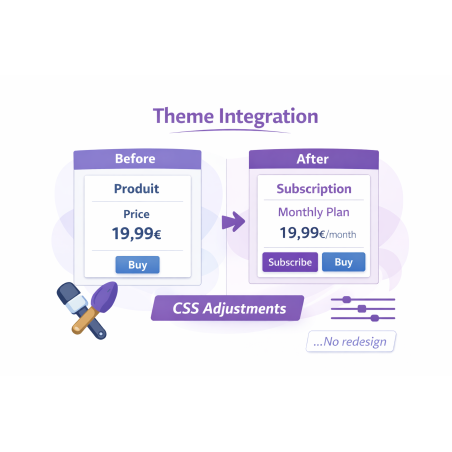 Theme Integration

Before

Produit

Price

19,99€

Buy

After

Subscription

Monthly Plan

19,99€/month

Subscribe

Buy

CSS Adjustments

...No redesign